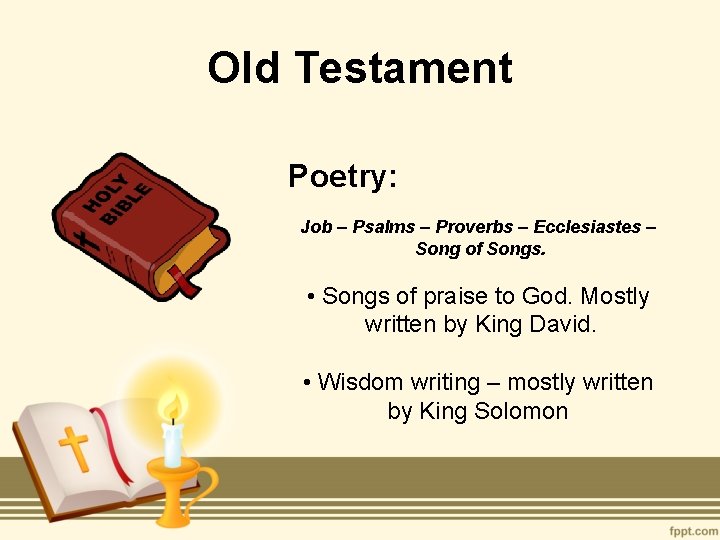 Old Testament

HOLY BIBLE

Poetry:

Job – Psalms – Proverbs – Ecclesiastes – Song of Songs.

• Songs of praise to God. Mostly written by King David.

• Wisdom writing – mostly written by King Solomon

fppt.com